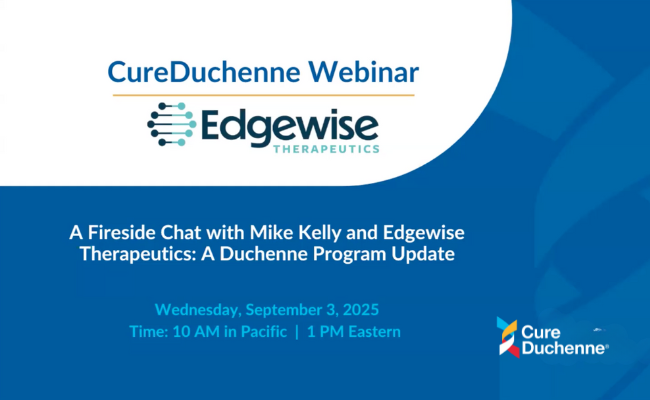 CureDuchenne Webinar

Edgewise
THERAPEUTICS

A Fireside Chat with Mike Kelly and Edgewise Therapeutics: A Duchenne Program Update

Wednesday, September 3, 2025
Time: 10 AM in Pacific | 1 PM Eastern

Cure Duchenne®